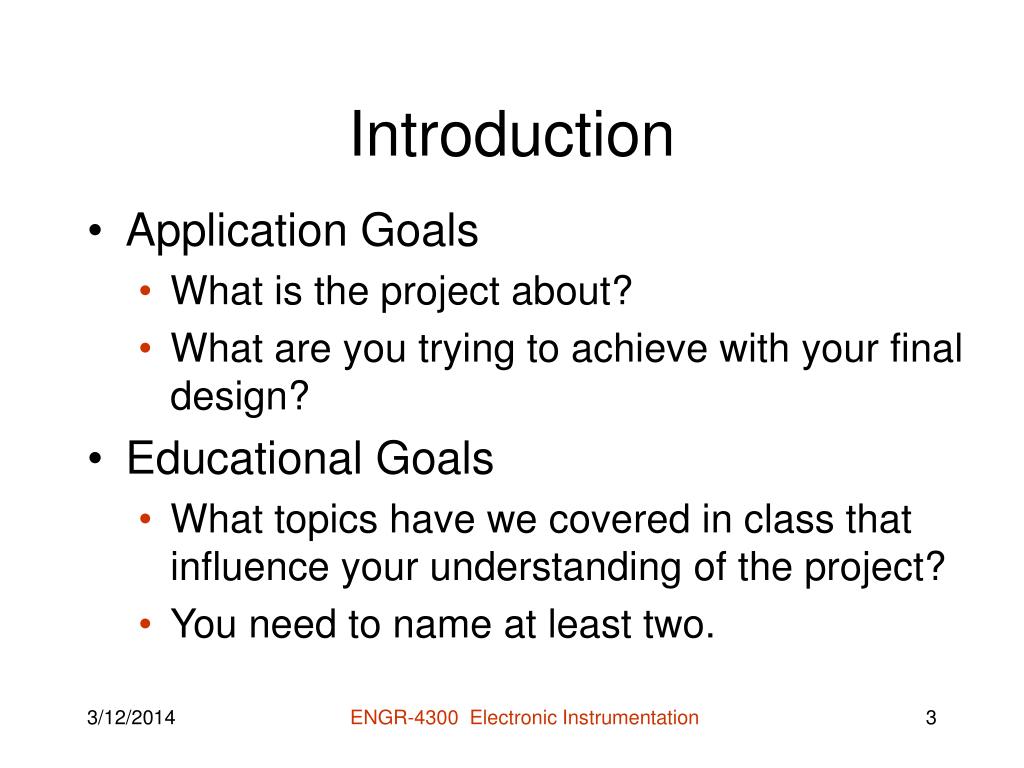 Introduction

• Application Goals
  • What is the project about?
  • What are you trying to achieve with your final design?
• Educational Goals
  • What topics have we covered in class that influence your understanding of the project?
  • You need to name at least two.

3/12/2014

ENGR-4300 Electronic Instrumentation

3